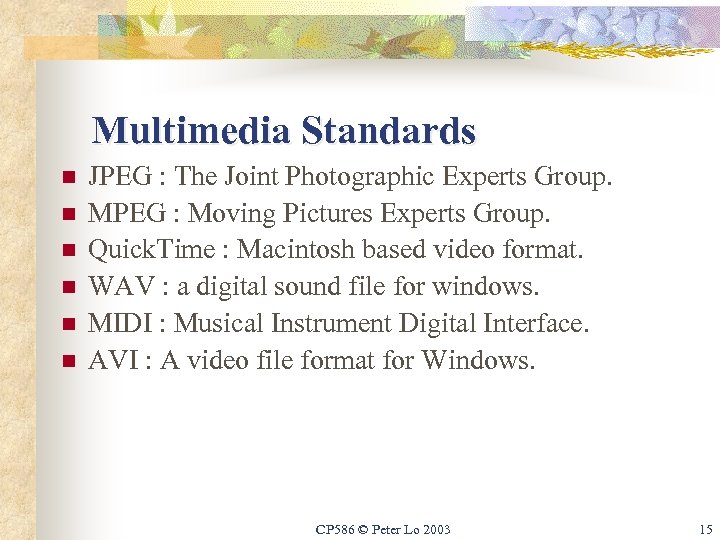 Multimedia Standards

- JPEG : The Joint Photographic Experts Group.
- MPEG : Moving Pictures Experts Group.
- QuickTime : Macintosh based video format.
- WAV : a digital sound file for windows.
- MIDI : Musical Instrument Digital Interface.
- AVI : A video file format for Windows.

CP586 © Peter Lo 2003

15